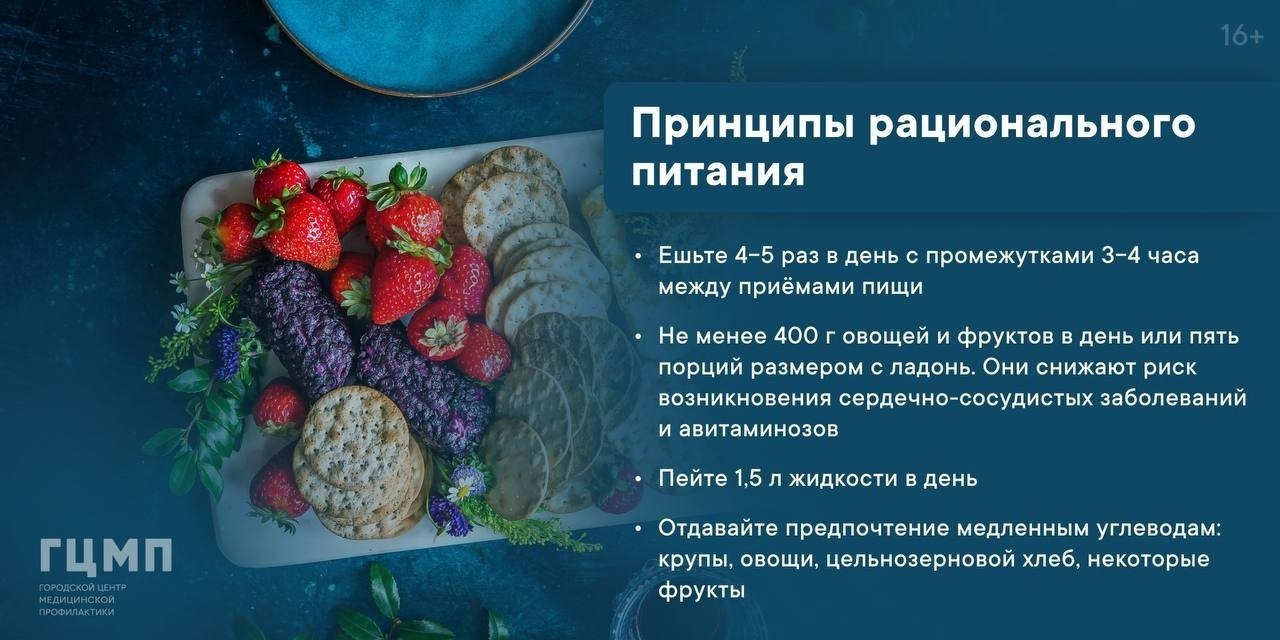 16+

Принципы рационального питания

• Ешьте 4–5 раз в день с промежутками 3–4 часа между приёмами пищи

• Не менее 400 г овощей и фруктов в день или пять порций размером с ладонь. Они снижают риск возникновения сердечно-сосудистых заболеваний и авитаминозов

• Пейте 1,5 л жидкости в день

• Отдавайте предпочтение медленным углеводам: крупы, овощи, цельнозерновой хлеб, некоторые фрукты

ГЦМП
ГОРОДСКОЙ ЦЕНТР МЕДИЦИНСКОЙ ПРОФИЛАКТИКИ